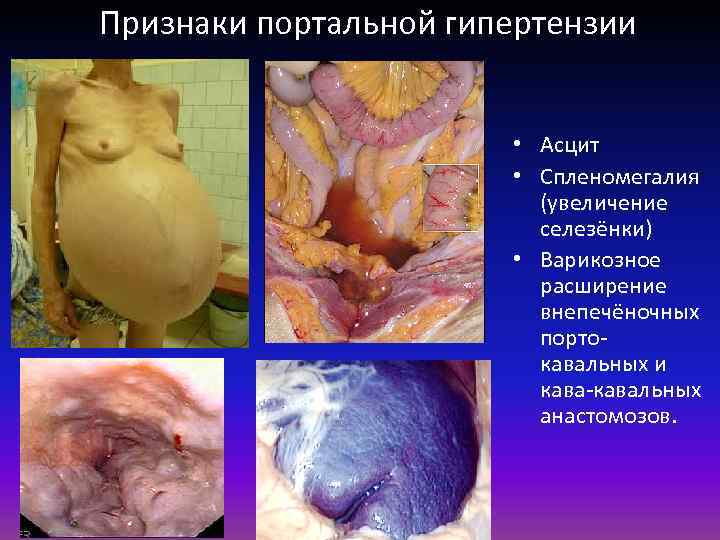 Признаки портальной гипертензии

• Асцит
• Спленомегалия (увеличение селезёнки)
• Варикозное расширение внепечёночных порто-кавальных и кава-кавальных анастомозов.